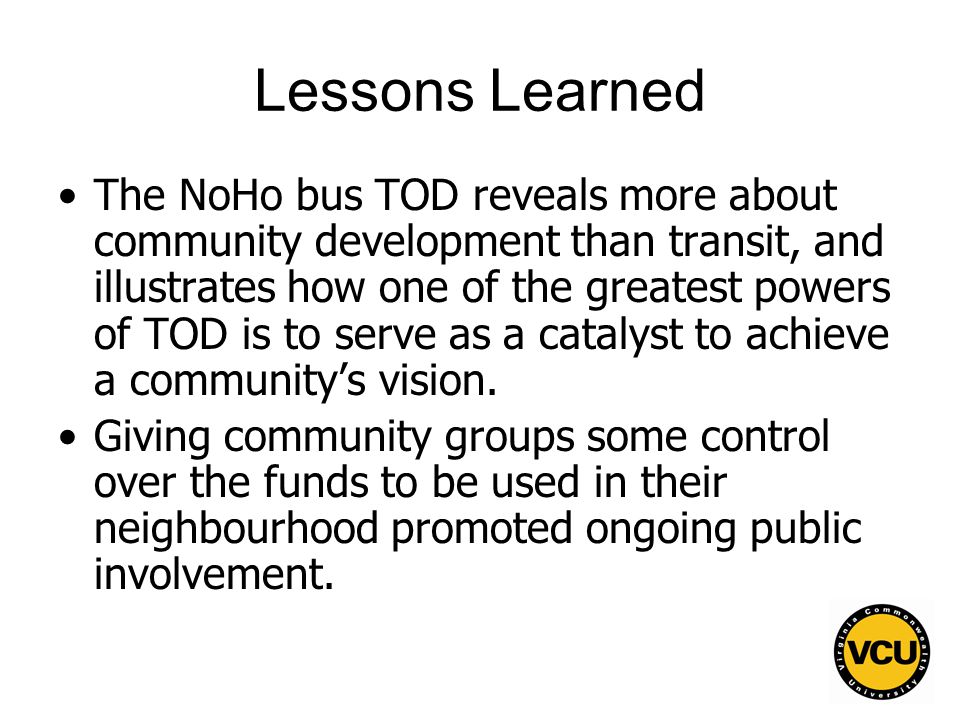 Lessons Learned

• The NoHo bus TOD reveals more about community development than transit, and illustrates how one of the greatest powers of TOD is to serve as a catalyst to achieve a community's vision.

• Giving community groups some control over the funds to be used in their neighbourhood promoted ongoing public involvement.

Virginia Commonwealth University VCU